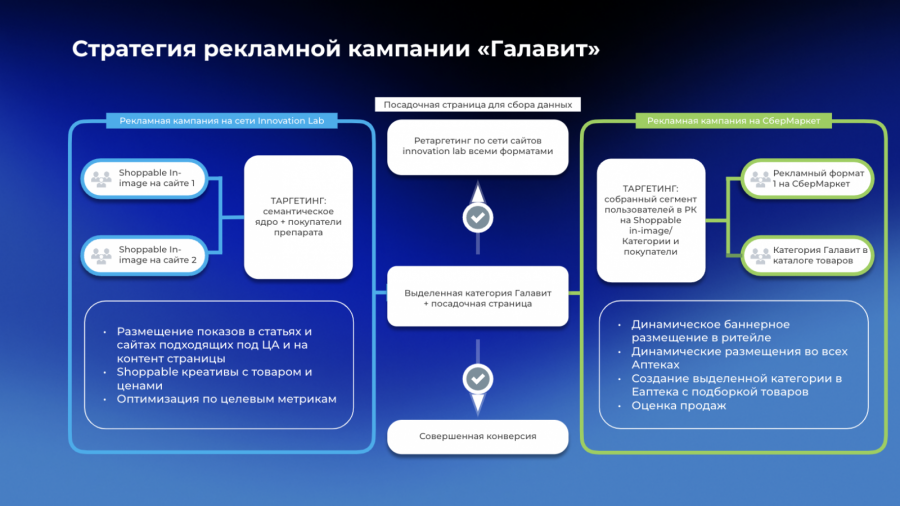 Стратегия рекламной кампании «Галавит»

Рекламная кампания на сети Innovation Lab

Shoppable In-image на сайте 1

Shoppable In-image на сайте 2

ТАРГЕТИНГ: семантическое ядро + покупатели препарата

- Размещение показов в статьях и сайтах подходящих под ЦА и на контент страницы
- Shoppable креативы с товаром и ценами
- Оптимизация по целевым метрикам

Посадочная страница для сбора данных

Ретаргетинг по сети сайтов innovation lab всеми форматами

Выделенная категория Галавит + посадочная страница

Совершенная конверсия

Рекламная кампания на СберМаркет

ТАРГЕТИНГ: собранный сегмент пользователей в РК на Shoppable in-image/ Категории и покупатели

Рекламный формат 1 на СберМаркет

Категория Галавит в каталоге товаров

- Динамическое баннерное размещение в ритейле
- Динамические размещения во всех Аптеках
- Создание выделенной категории в Еаптека с подборкой товаров
- Оценка продаж